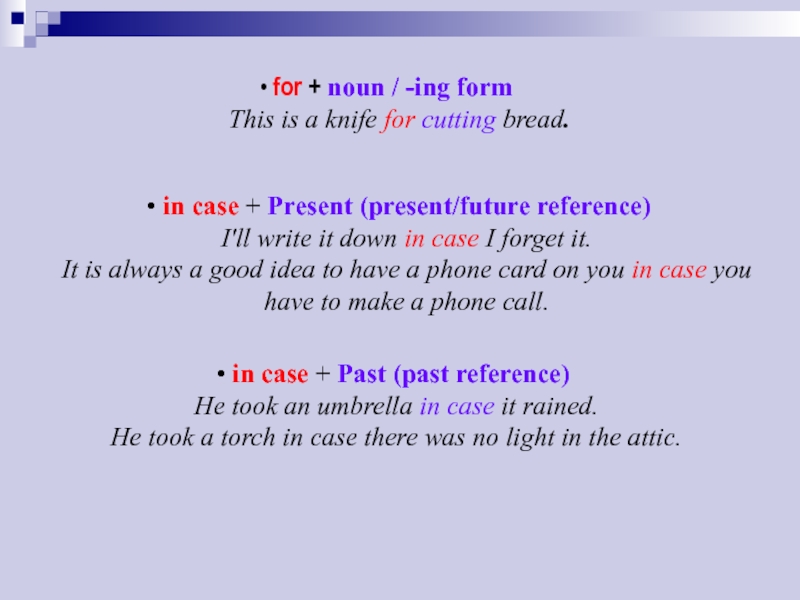 • for + noun / -ing form
This is a knife for cutting bread.

• in case + Present (present/future reference)
I'll write it down in case I forget it.
It is always a good idea to have a phone card on you in case you have to make a phone call.

• in case + Past (past reference)
He took an umbrella in case it rained.
He took a torch in case there was no light in the attic.